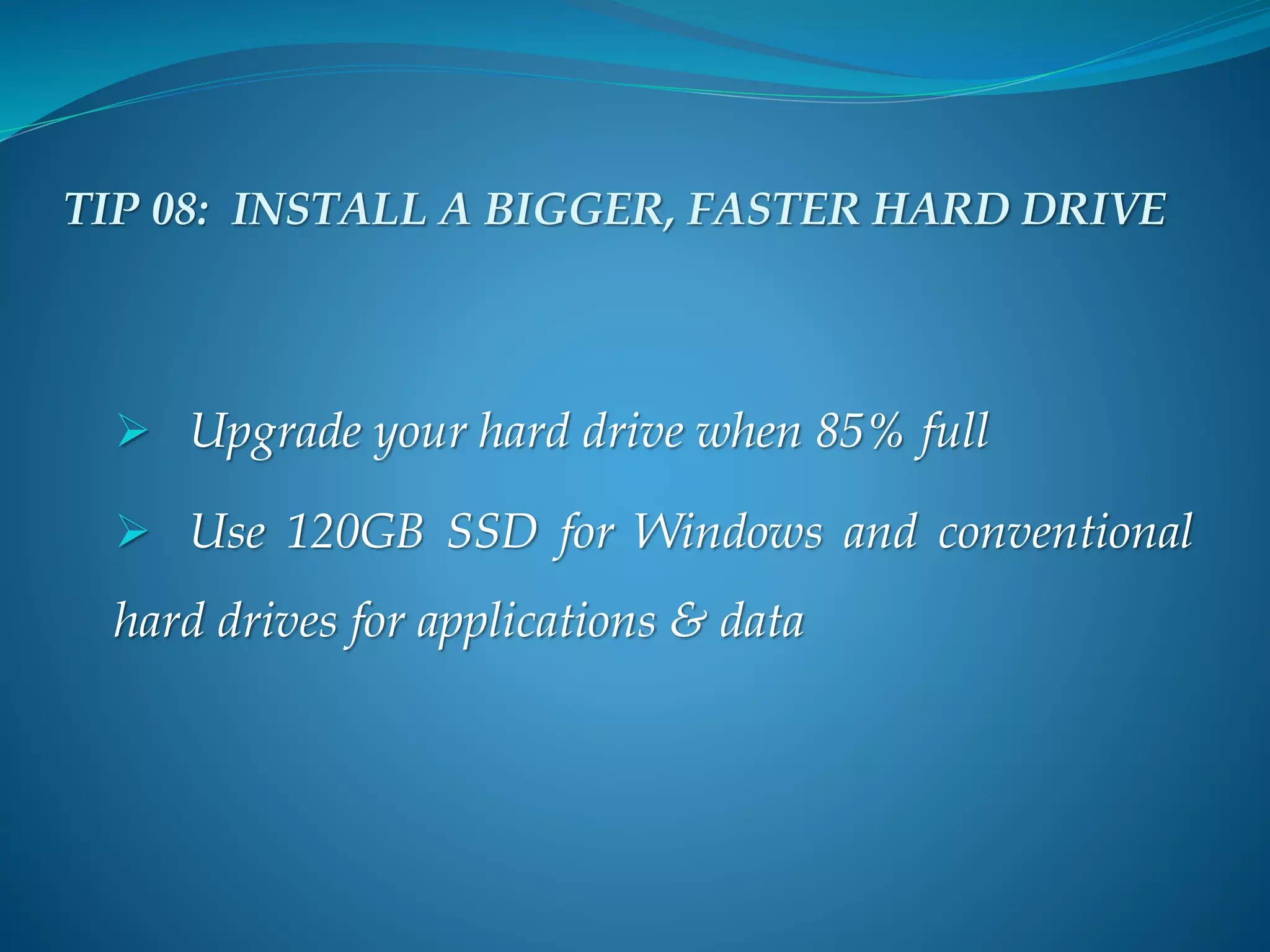 TIP 08: INSTALL A BIGGER, FASTER HARD DRIVE

➢ Upgrade your hard drive when 85% full

➢ Use 120GB SSD for Windows and conventional hard drives for applications & data